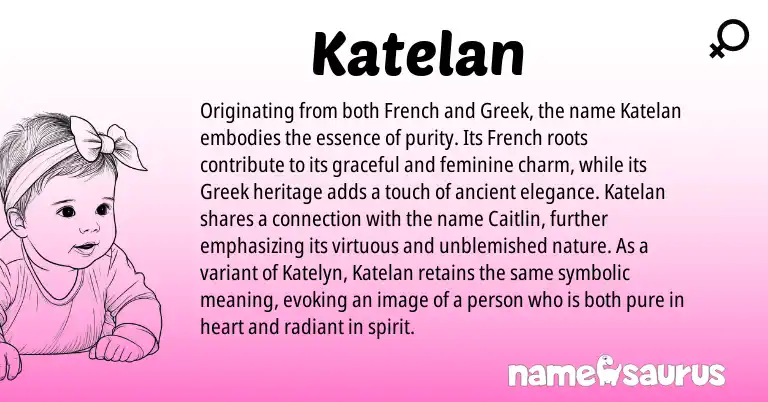 Katelan

Originating from both French and Greek, the name Katelan embodies the essence of purity. Its French roots contribute to its graceful and feminine charm, while its Greek heritage adds a touch of ancient elegance. Katelan shares a connection with the name Caitlin, further emphasizing its virtuous and unblemished nature. As a variant of Katelyn, Katelan retains the same symbolic meaning, evoking an image of a person who is both pure in heart and radiant in spirit.

namesaurus